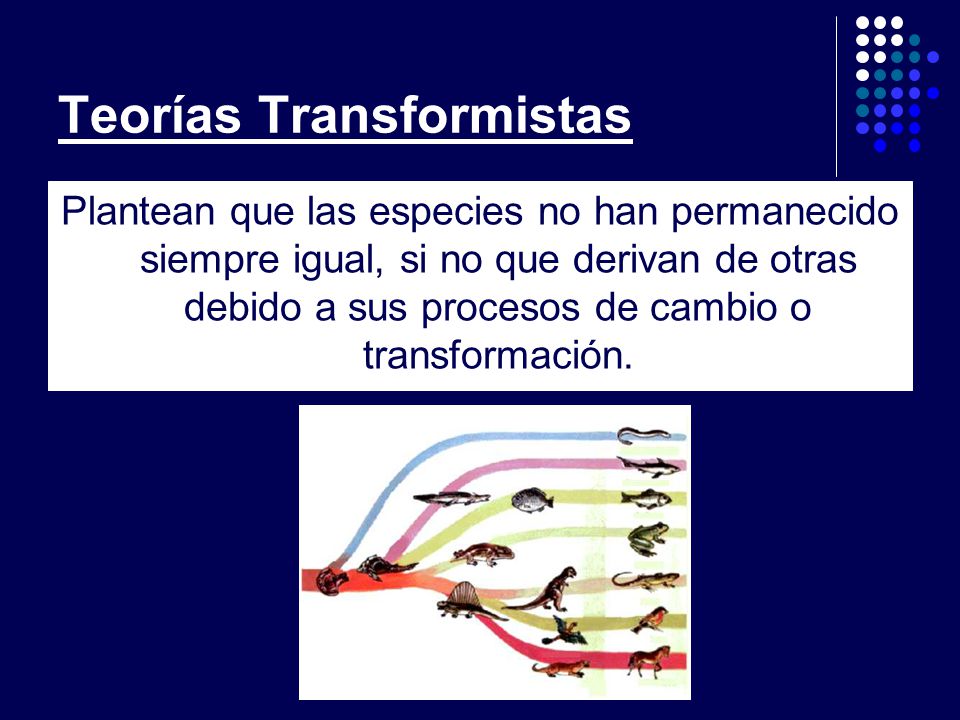 Teorías Transformistas

Plantean que las especies no han permanecido siempre igual, si no que derivan de otras debido a sus procesos de cambio o transformación.